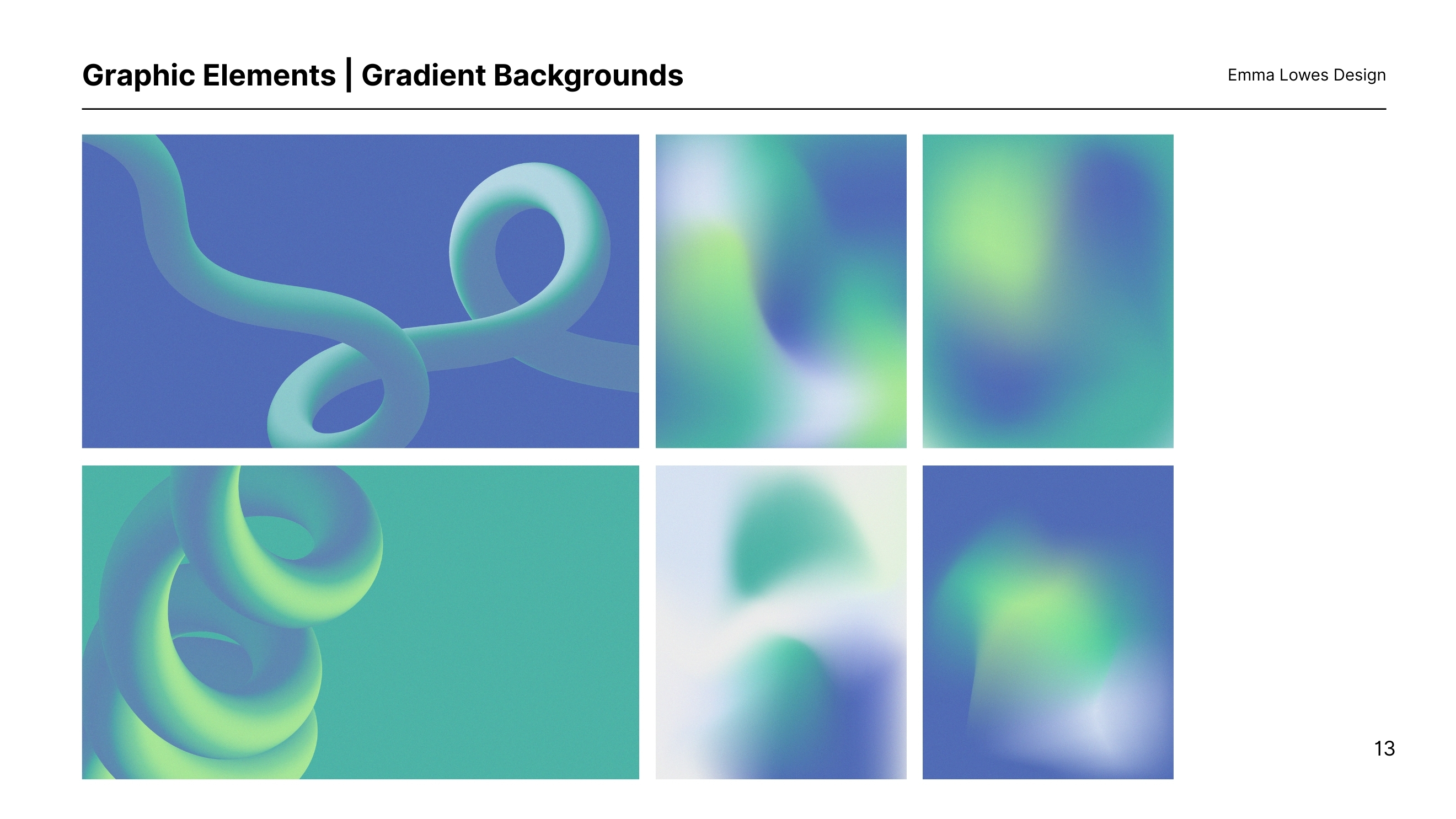 Graphic Elements | Gradient Backgrounds

Emma Lowes Design

13